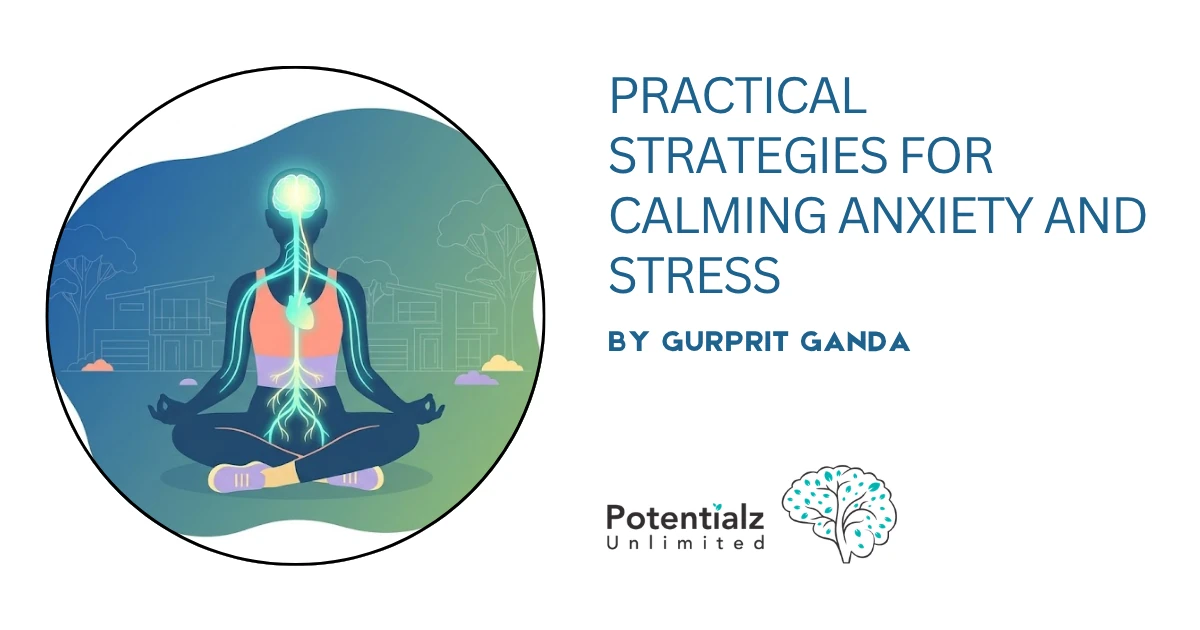 PRACTICAL STRATEGIES FOR CALMING ANXIETY AND STRESS

BY GURPRIT GANDA

Potentialz
Unlimited